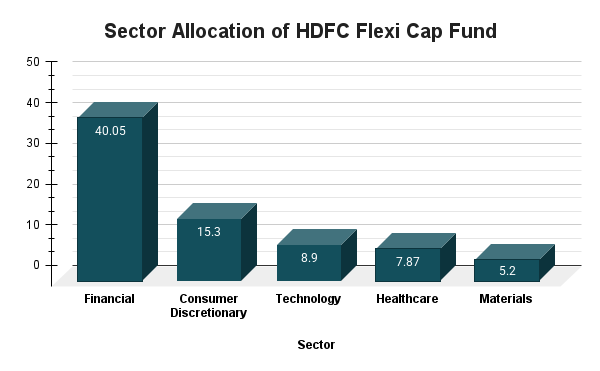 Sector Allocation of HDFC Flexi Cap Fund

50
40
30
20
10
0

40.05
15.3
8.9
7.87
5.2

Financial
Consumer Discretionary
Technology
Healthcare
Materials

Sector